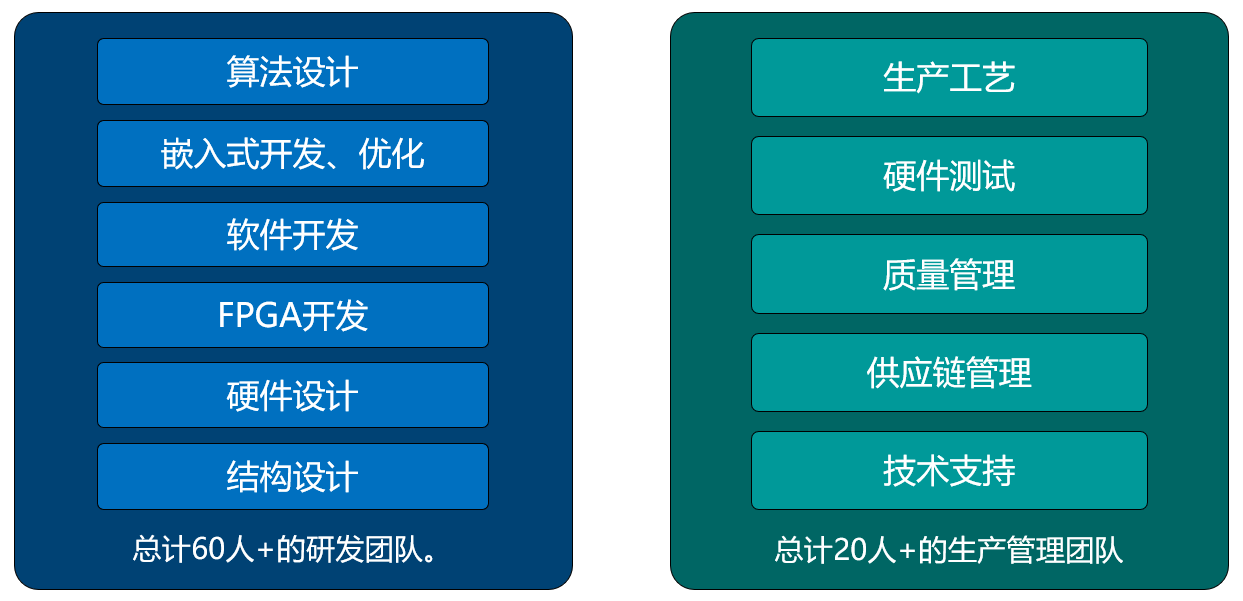 算法设计

嵌入式开发、优化

软件开发

FPGA开发

硬件设计

结构设计

总计60人+的研发团队。

生产工艺

硬件测试

质量管理

供应链管理

技术支持

总计20人+的生产管理团队